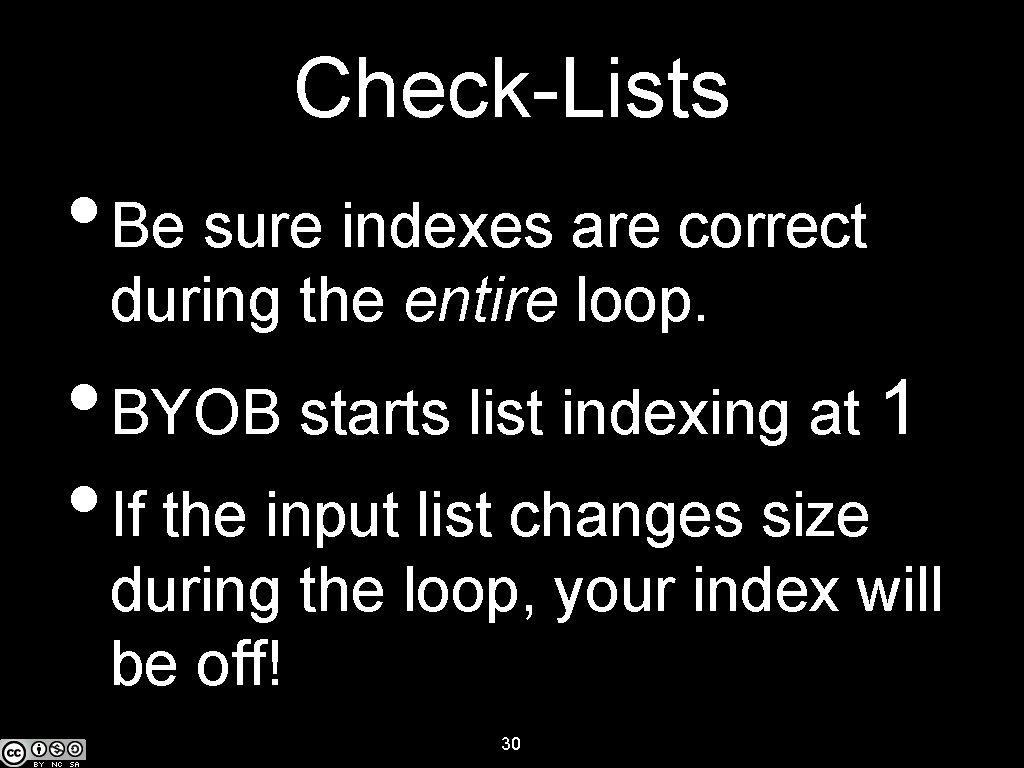 Check-Lists

• Be sure indexes are correct during the entire loop.

• BYOB starts list indexing at 1

• If the input list changes size during the loop, your index will be off!

BY NC SA

30